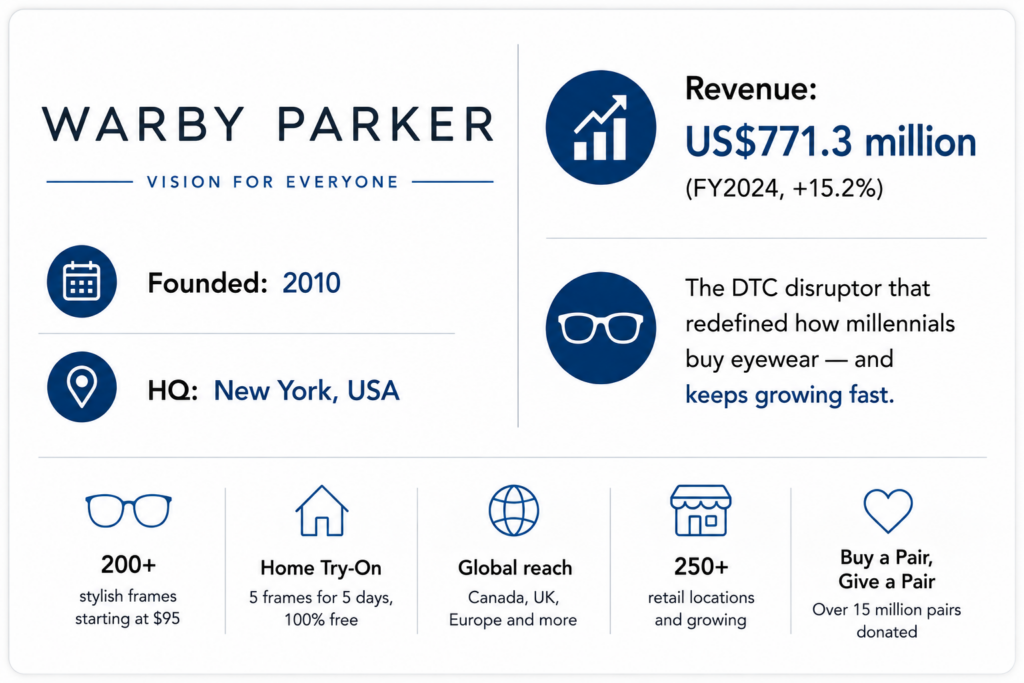 WARBY PARKER

VISION FOR EVERYONE

Founded: 2010

HQ: New York, USA

Revenue:
US$771.3 million
(FY2024, +15.2%)

The DTC disruptor that redefined how millennials buy eyewear — and keeps growing fast.

200+
stylish frames starting at $95

Home Try-On
5 frames for 5 days, 100% free

Global reach
Canada, UK, Europe and more

250+
retail locations and growing

Buy a Pair, Give a Pair
Over 15 million pairs donated